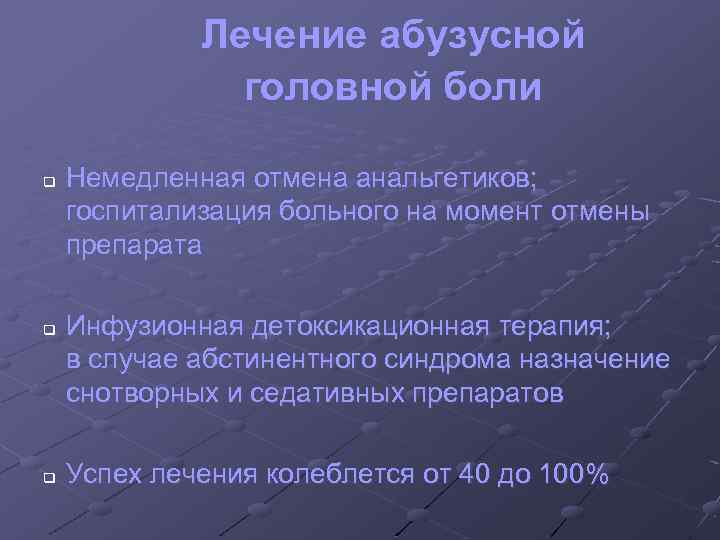 Лечение абузусной головной боли

Немедленная отмена анальгетиков; госпитализация больного на момент отмены препарата

Инфузионная детоксикационная терапия; в случае абстинентного синдрома назначение снотворных и седативных препаратов

Успех лечения колеблется от 40 до 100%